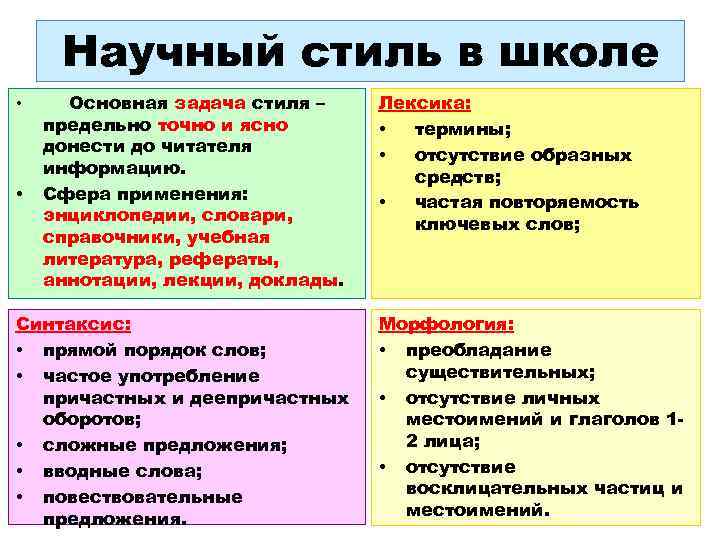 Научный стиль в школе

• Основная задача стиля – предельно точно и ясно донести до читателя информацию.
• Сфера применения: энциклопедии, словари, справочники, учебная литература, рефераты, аннотации, лекции, доклады.

Лексика:
• термины;
• отсутствие образных средств;
• частая повторяемость ключевых слов;

Синтаксис:
• прямой порядок слов;
• частое употребление причастных и деепричастных оборотов;
• сложные предложения;
• вводные слова;
• повествовательные предложения.

Морфология:
• преобладание существительных;
• отсутствие личных местоимений и глаголов 1-2 лица;
• отсутствие восклицательных частиц и местоимений.